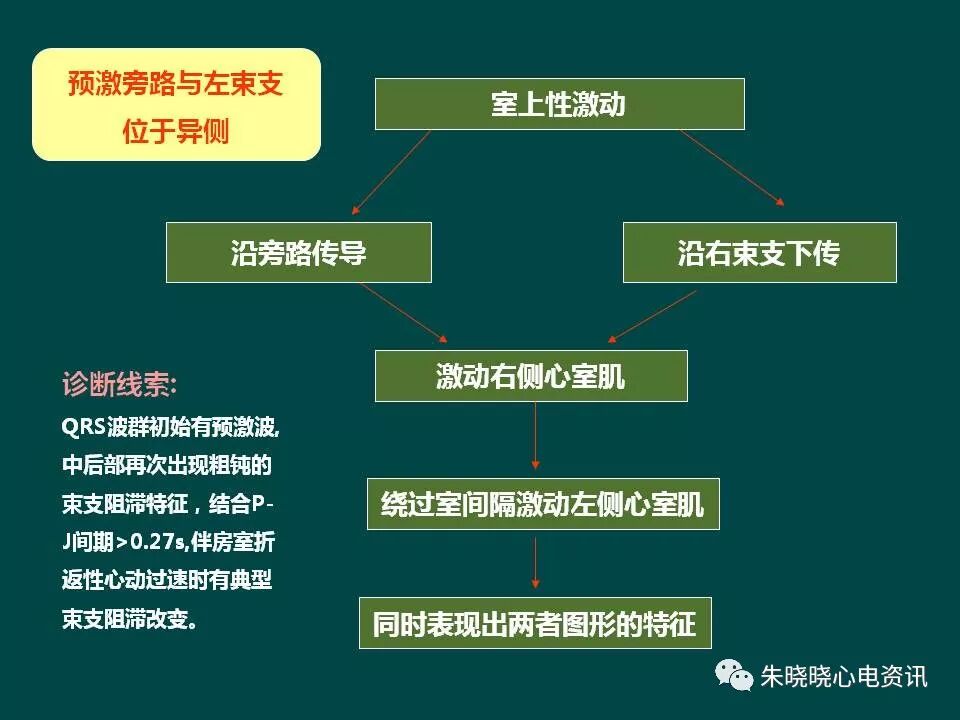 预激旁路与左束支位于异侧

室上性激动

沿旁路传导

沿右束支下传

激动右侧心室肌

绕过室间隔激动左侧心室肌

同时表现出两者图形的特征

诊断线索:

QRS波群初始有预激波,中后部再次出现粗钝的束支阻滞特征，结合P-J间期＞0.27s,伴房室折返性心动过速时有典型束支阻滞改变。

朱晓晓心电资讯